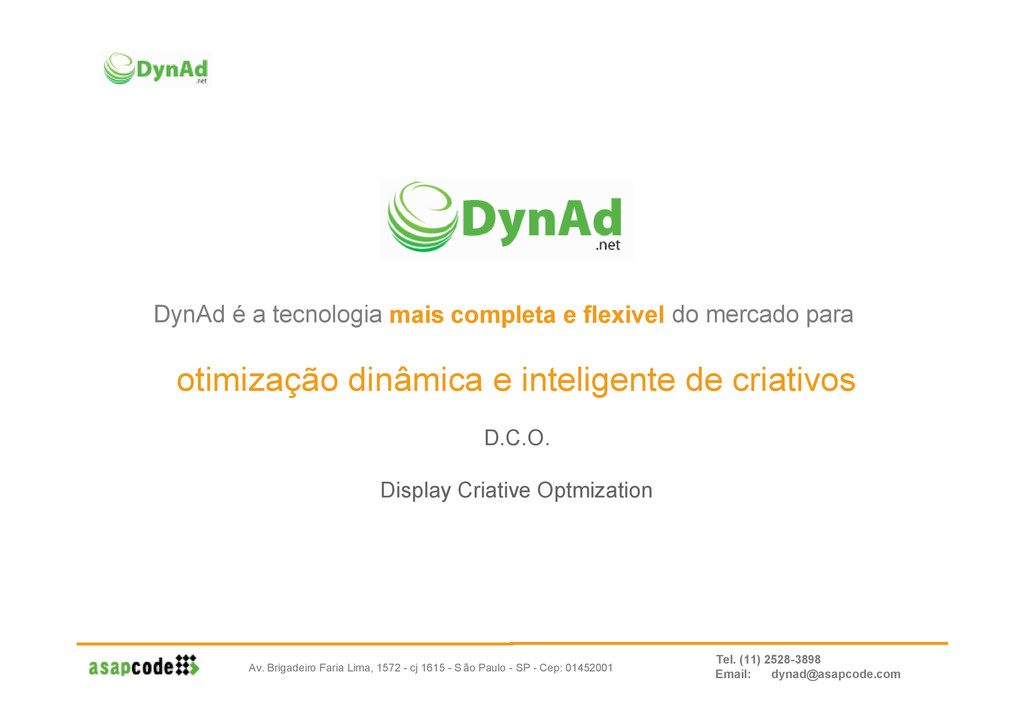 DynAd .net

DynAd .net

DynAd é a tecnologia mais completa e flexivel do mercado para

otimização dinâmica e inteligente de criativos

D.C.O.

Display Criative Optmization

asapcode

Av. Brigadeiro Faria Lima, 1572 - cj 1615 - São Paulo - SP - Cep: 01452001

Tel. (11) 2528-3898
Email: dynad@asapcode.com